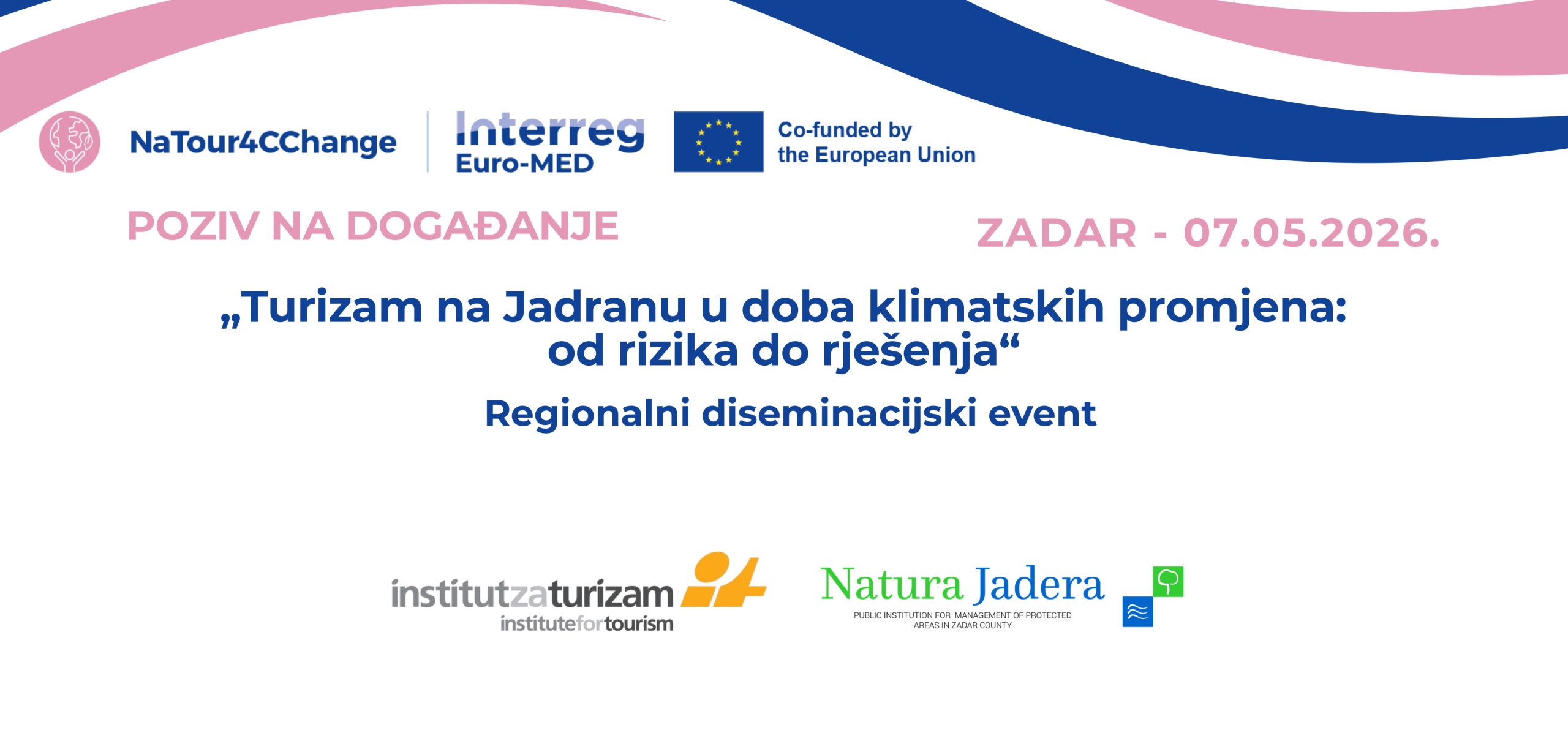 NaTour4CChange

Interreg
Euro-MED

Co-funded by
the European Union

POZIV NA DOGAĐANJE

ZADAR - 07.05.2026.

„Turizam na Jadranu u doba klimatskih promjena: od rizika do rješenja“

Regionalni diseminacijski event

institutzaturizam
institutefortourism

Natura Jadera
PUBLIC INSTITUTION FOR MANAGEMENT OF PROTECTED AREAS IN ZADAR COUNTY